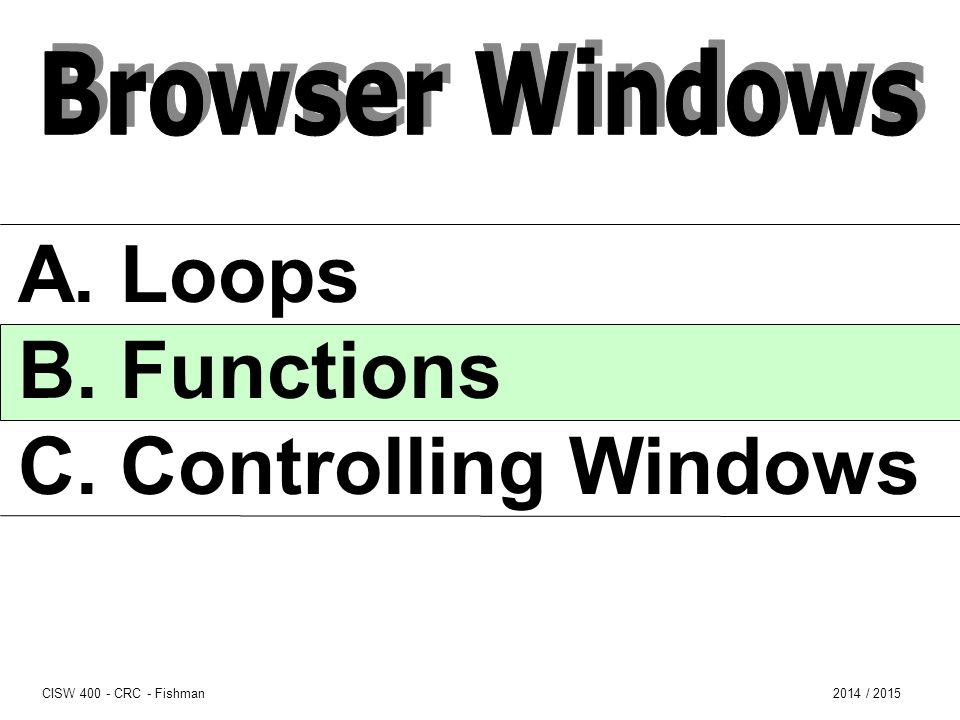 Browser Windows

A. Loops

B. Functions

C. Controlling Windows

CISW 400 - CRC - Fishman

2014 / 2015